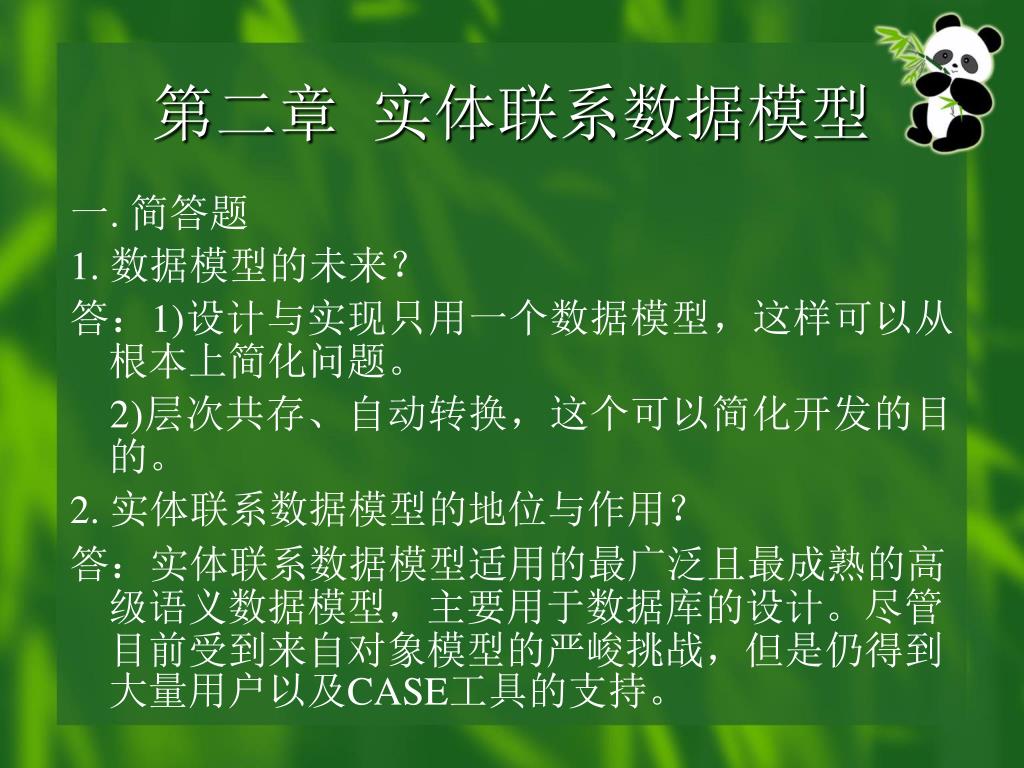 第二章 实体联系数据模型

一. 简答题

1. 数据模型的未来？

答：1)设计与实现只用一个数据模型，这样可以从根本上简化问题。

2)层次共存、自动转换，这个可以简化开发的目的。

2. 实体联系数据模型的地位与作用？

答：实体联系数据模型适用的最广泛且最成熟的高级语义数据模型，主要用于数据库的设计。尽管目前受到来自对象模型的严峻挑战，但是仍得到大量用户以及CASE工具的支持。